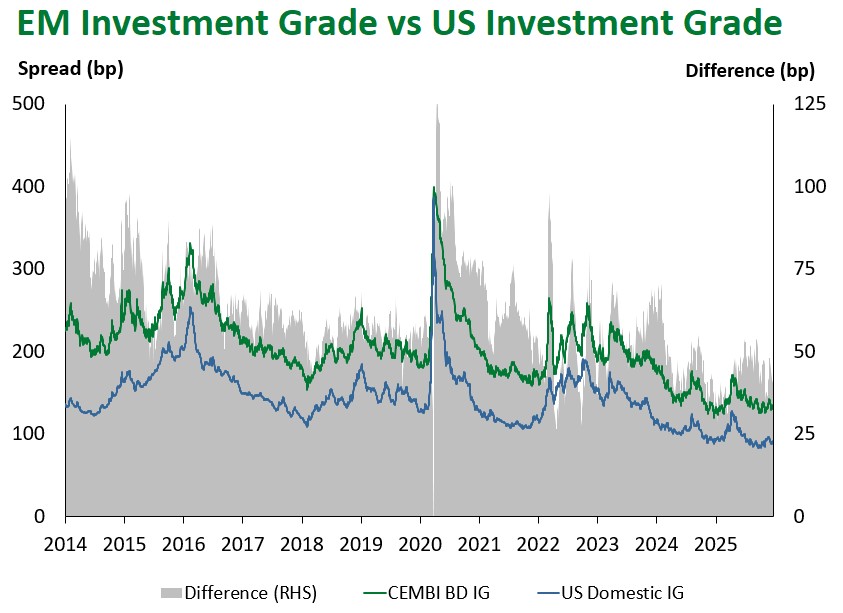 EM Investment Grade vs US Investment Grade

Spread (bp)

Difference (bp)

500
400
300
200
100
0

125
100
75
50
25
0

2014 2015 2016 2017 2018 2019 2020 2021 2022 2023 2024 2025

Difference (RHS) CEMBI BD IG US Domestic IG